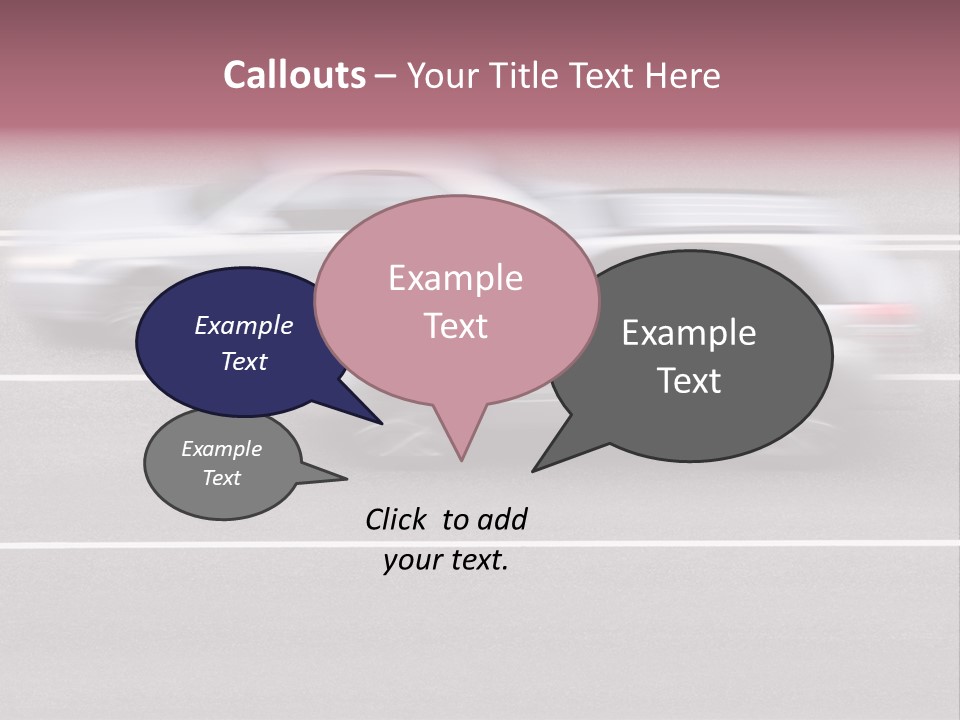 Callouts – Your Title Text Here

Example Text

Example Text

Example Text

Example Text

Click to add your text.